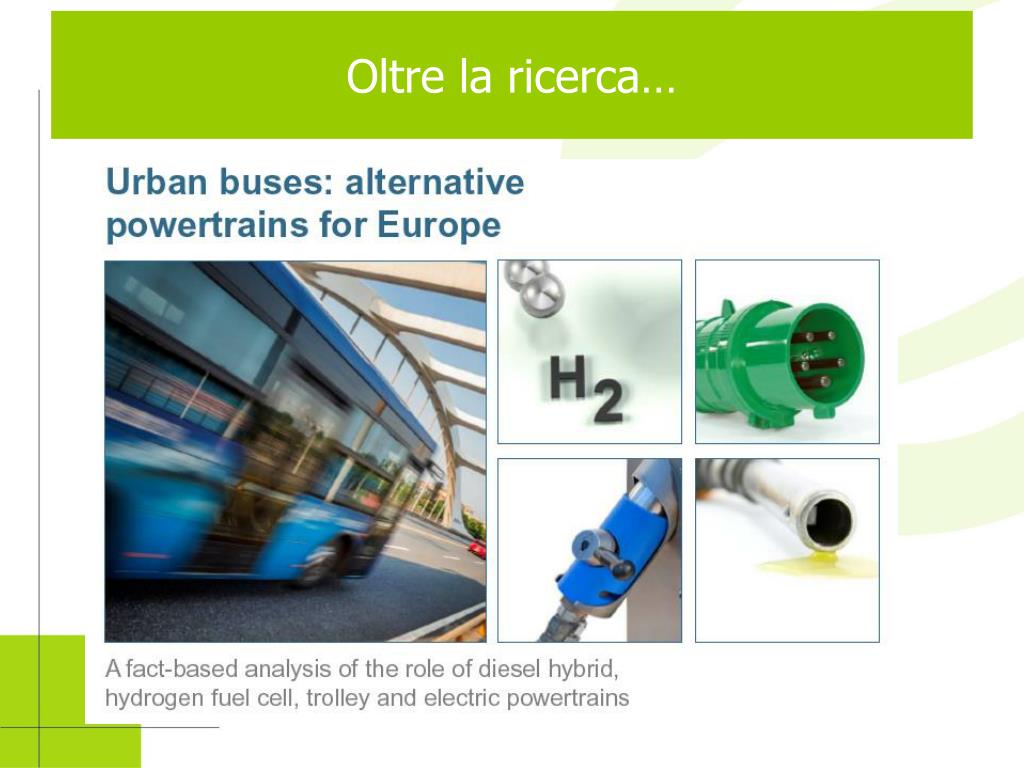 Oltre la ricerca…

Urban buses: alternative powertrains for Europe

$H_2$

A fact-based analysis of the role of diesel hybrid, hydrogen fuel cell, trolley and electric powertrains